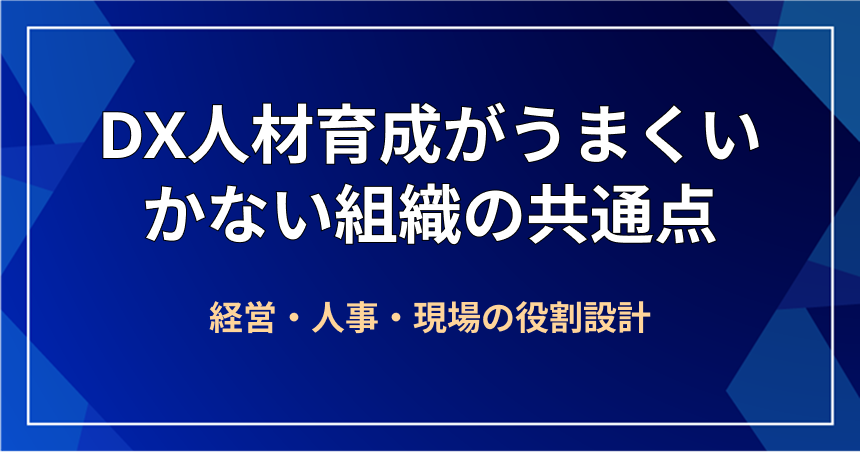 DX人材育成がうまくいかない組織の共通点

経営・人事・現場の役割設計